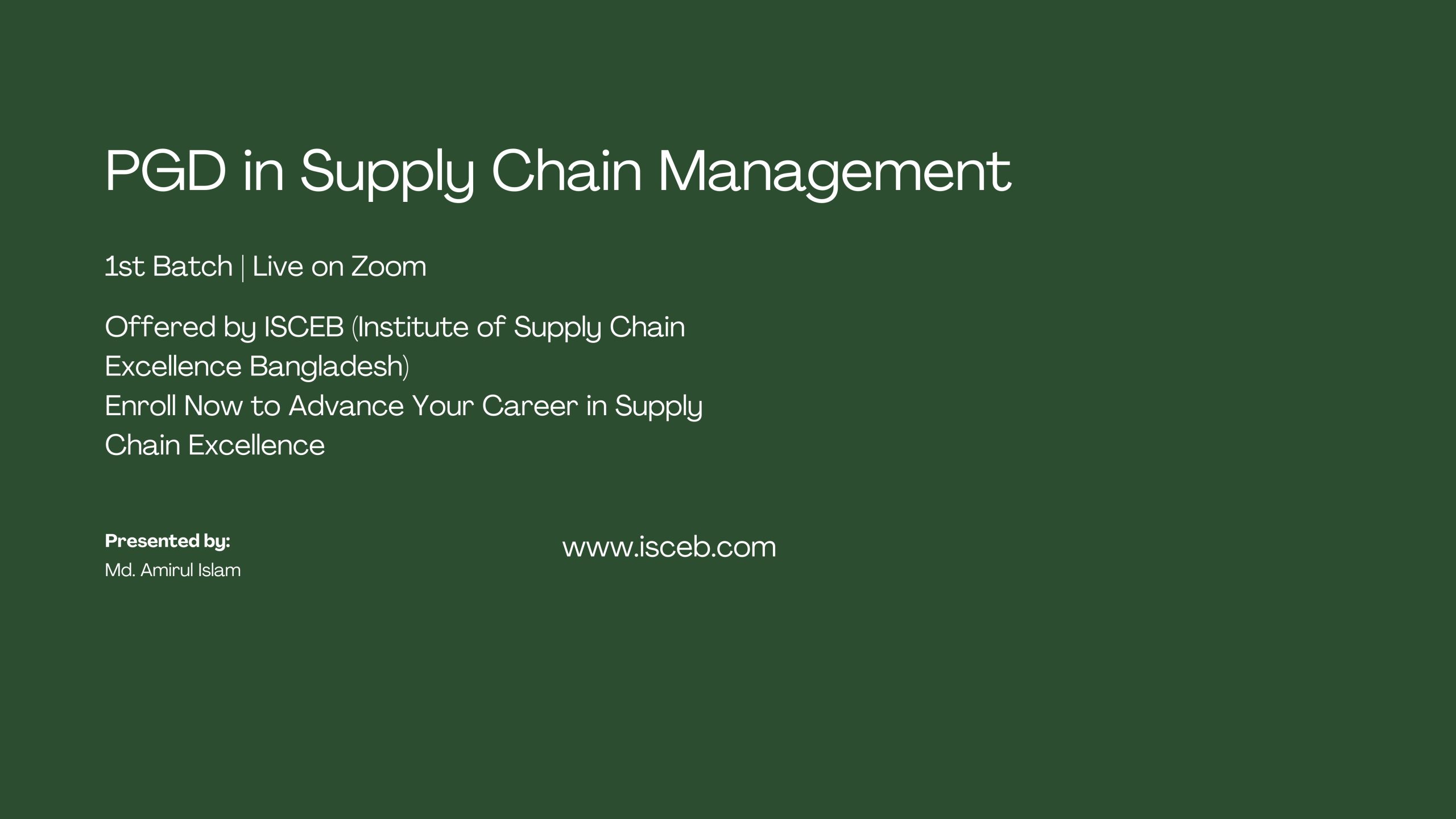 PGD in Supply Chain Management

1st Batch | Live on Zoom

Offered by ISCEB (Institute of Supply Chain Excellence Bangladesh)
Enroll Now to Advance Your Career in Supply Chain Excellence

Presented by:
Md. Amirul Islam

www.isceb.com